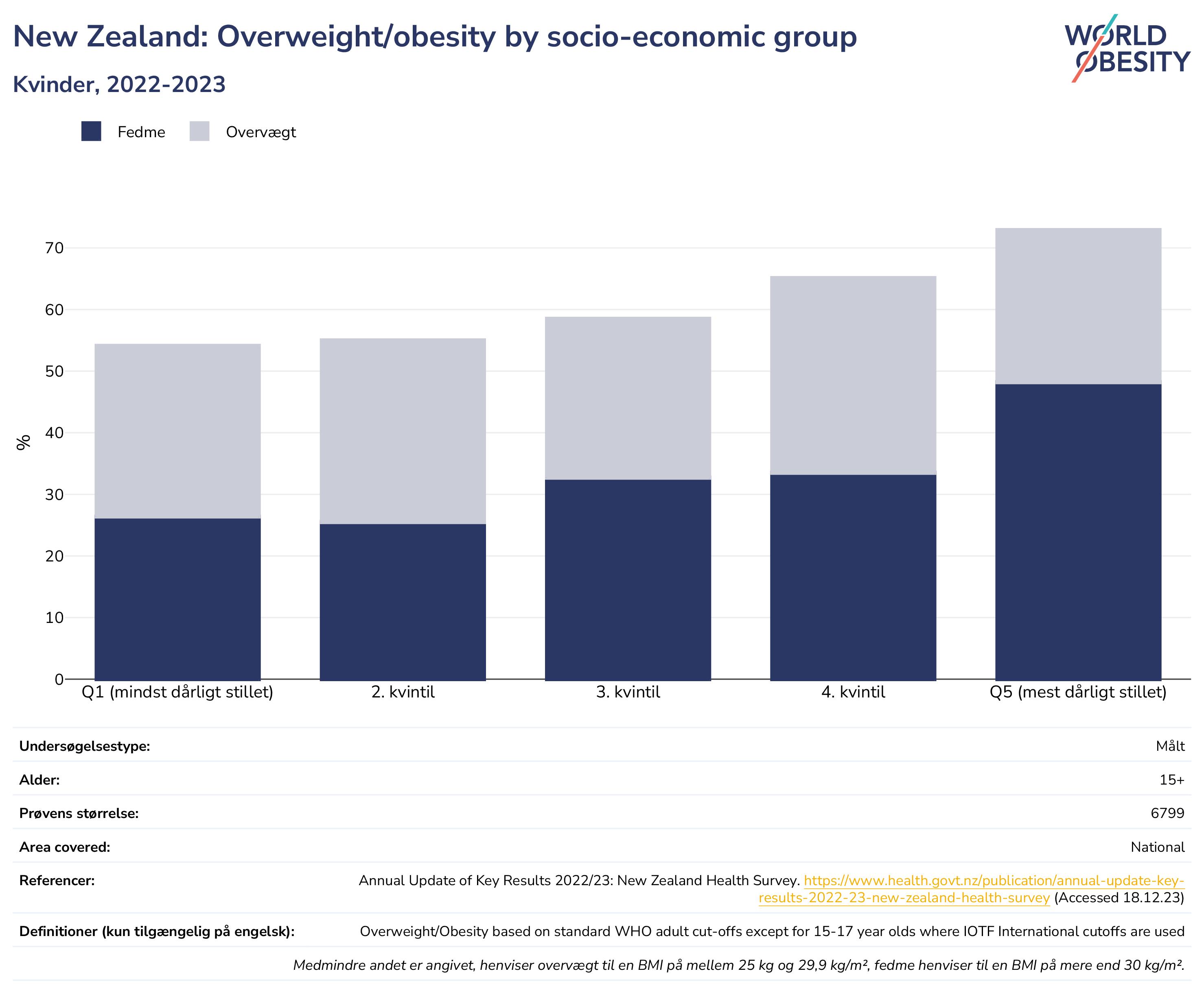 New Zealand: Overweight/obesity by socio-economic group

Kvinder, 2022-2023

WORLD OBESITY

Fedme Overvægt

%

70
60
50
40
30
20
10
0

Q1 (mindst dårligt stillet) 2. kvintil 3. kvintil 4. kvintil Q5 (mest dårligt stillet)

| | |
|---|---|
| Undersøgelsestype: | Målt |
| Alder: | 15+ |
| Prøvens størrelse: | 6799 |
| Area covered: | National |
| Referencer: | Annual Update of Key Results 2022/23: New Zealand Health Survey. https://www.health.govt.nz/publication/annual-update-key-results-2022-23-new-zealand-health-survey (Accessed 18.12.23) |
| Definitioner (kun tilgængelig på engelsk): | Overweight/Obesity based on standard WHO adult cut-offs except for 15-17 year olds where IOTF International cutoffs are used |

Medmindre andet er angivet, henviser overvægt til en BMI på mellem 25 kg og 29,9 kg/m², fedme henviser til en BMI på mere end 30 kg/m².